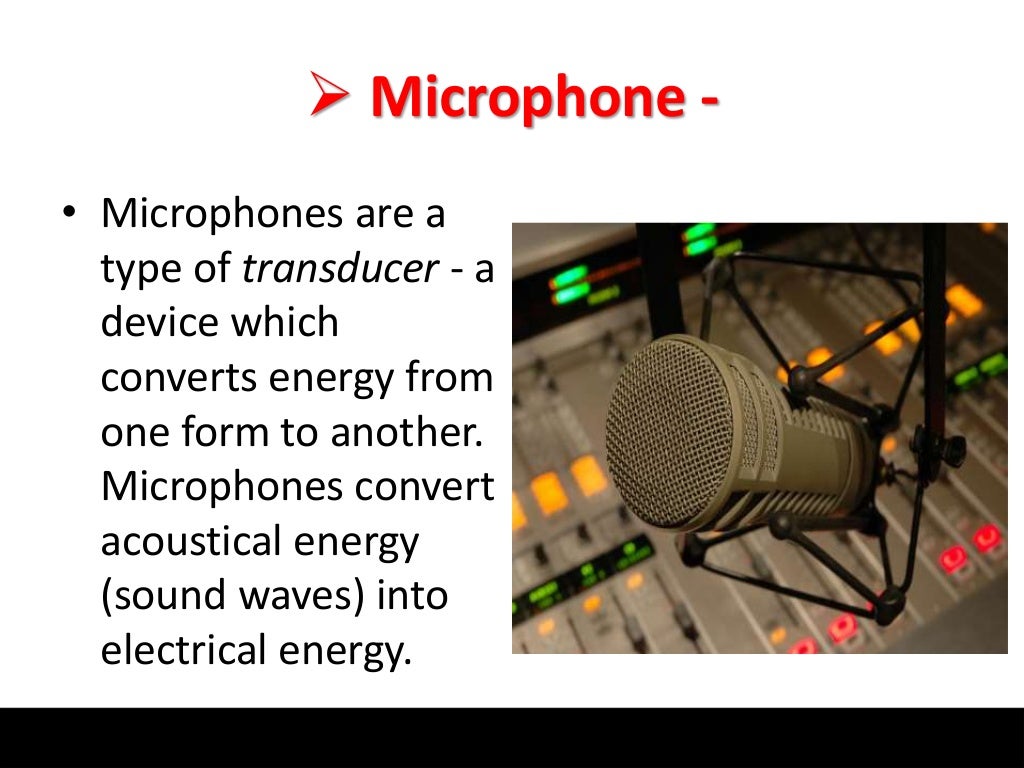 ➢ Microphone -

• Microphones are a type of transducer - a device which converts energy from one form to another. Microphones convert acoustical energy (sound waves) into electrical energy.